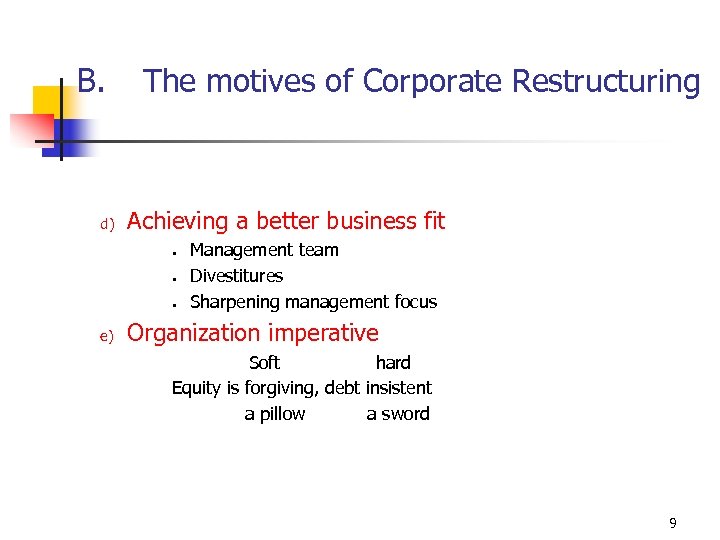 B. The motives of Corporate Restructuring

d) Achieving a better business fit
- Management team
- Divestitures
- Sharpening management focus

e) Organization imperative
Soft hard
Equity is forgiving, debt insistent
a pillow a sword

9